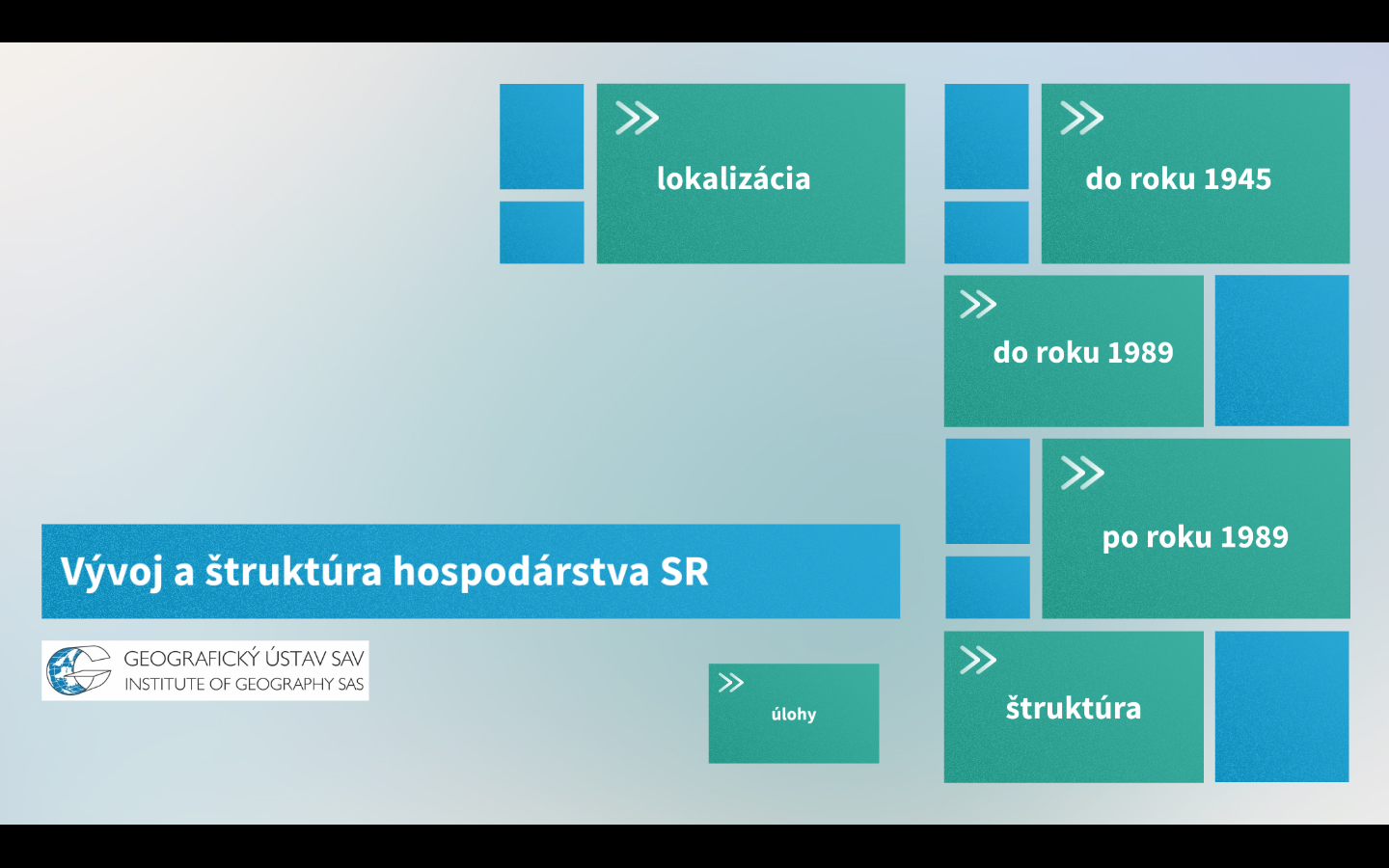 lokalizácia

do roku 1945

do roku 1989

po roku 1989

Vývoj a štruktúra hospodárstva SR

GEOGRAFICKÝ ÚSTAV SAV
INSTITUTE OF GEOGRAPHY SAS

úlohy

štruktúra